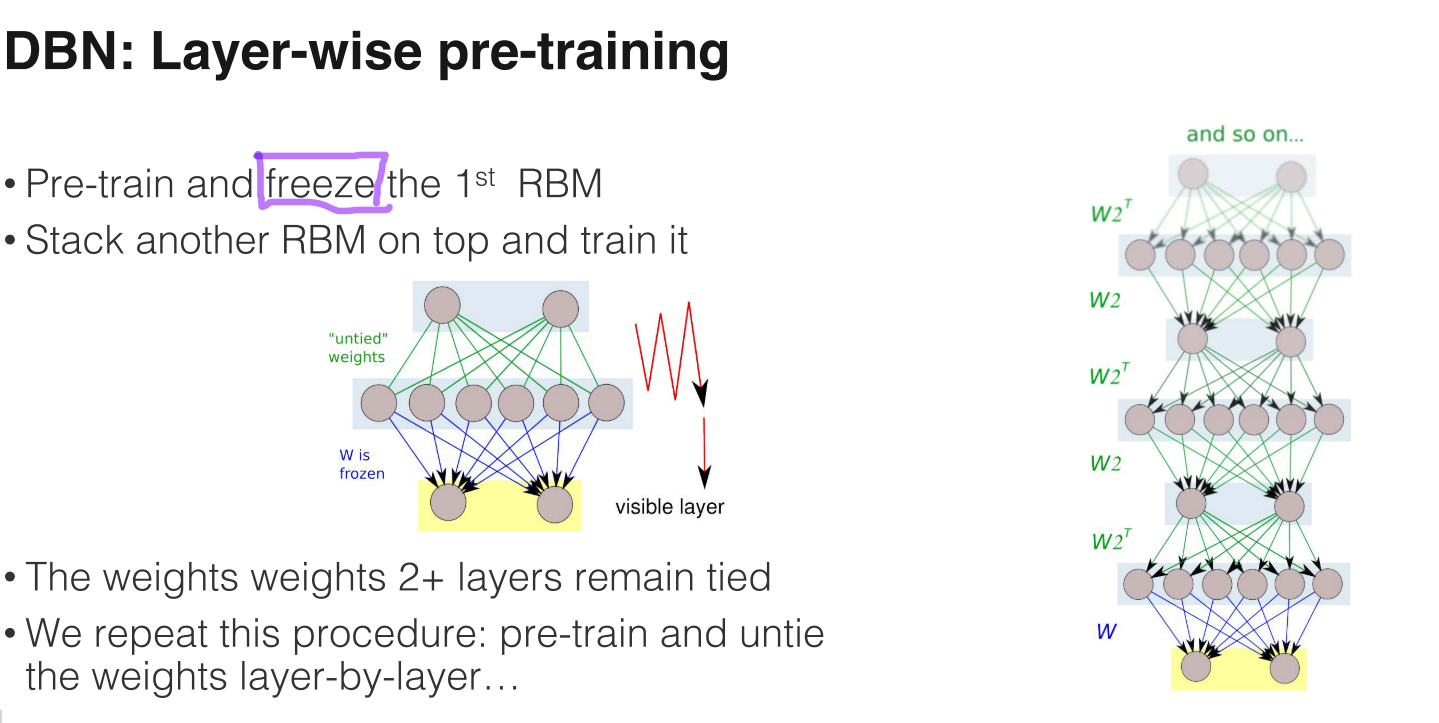 DBN: Layer-wise pre-training

• Pre-train and freeze the 1$^{st}$ RBM
• Stack another RBM on top and train it

"untied" weights

W is frozen

visible layer

• The weights weights 2+ layers remain tied
• We repeat this procedure: pre-train and untie the weights layer-by-layer…

and so on...

$W2^T$

$W2$

$W2^T$

$W2$

$W2^T$

$W$